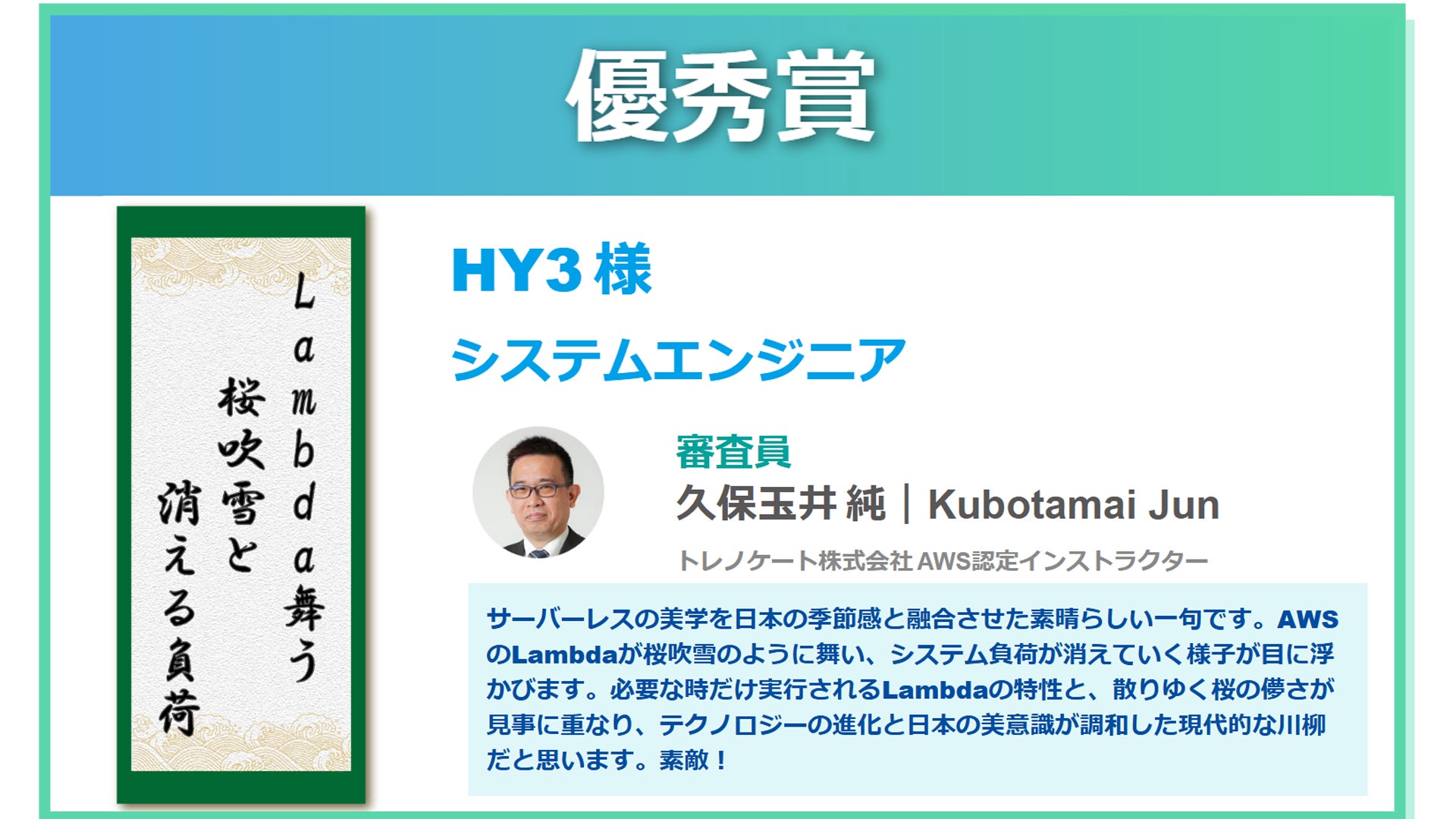 優秀賞

Lambda舞う
桜吹雪と
消える負荷

HY3 様

システムエンジニア

審査員

久保玉井 純｜Kubotamai Jun

トレノケート株式会社 AWS認定インストラクター

サーバーレスの美学を日本の季節感と融合させた素晴らしい一句です。AWSのLambdaが桜吹雪のように舞い、システム負荷が消えていく様子が目に浮かびます。必要な時だけ実行されるLambdaの特性と、散りゆく桜の儚さが見事に重なり、テクノロジーの進化と日本の美意識が調和した現代的な川柳だと思います。素敵！